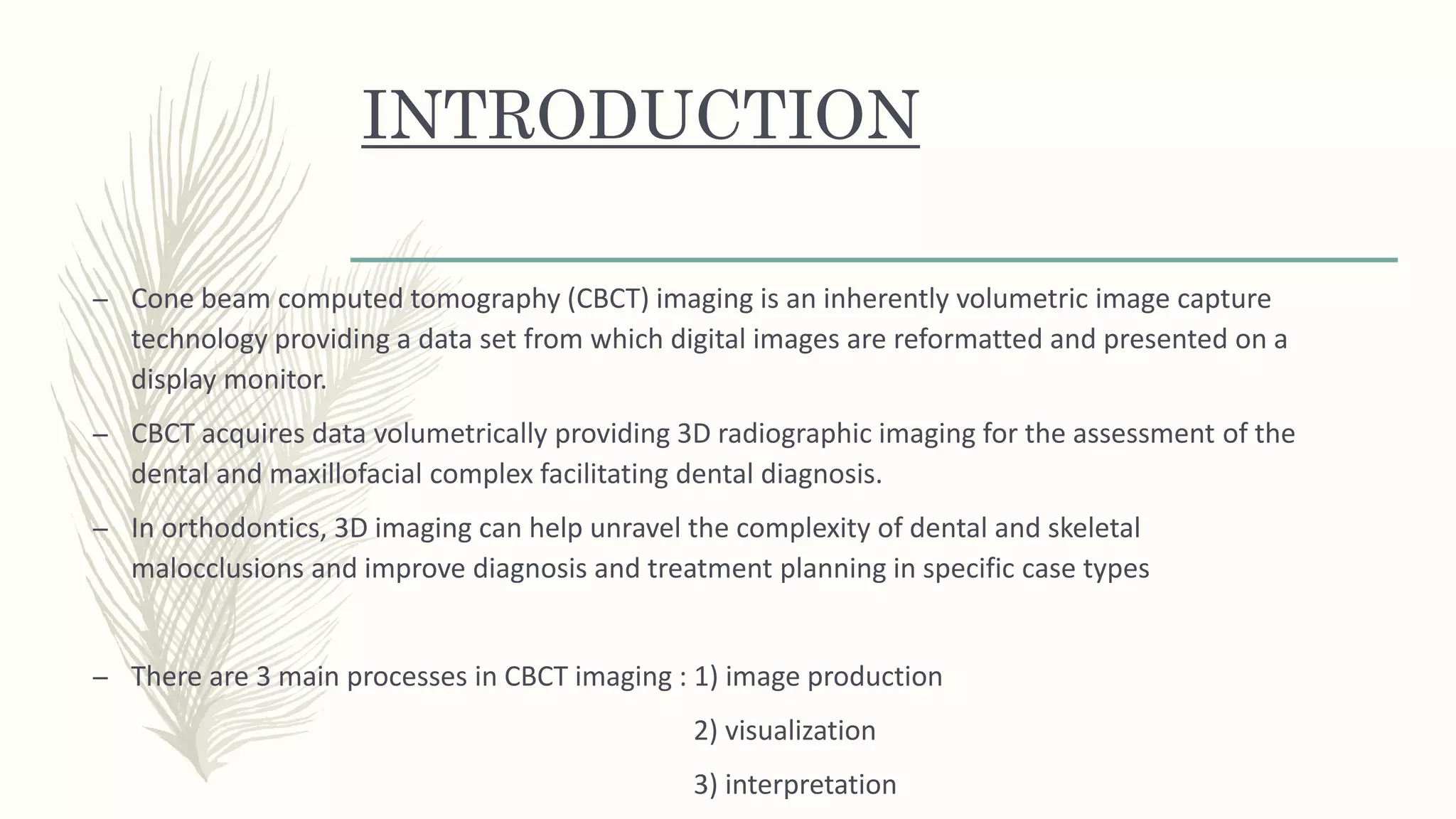 INTRODUCTION

– Cone beam computed tomography (CBCT) imaging is an inherently volumetric image capture technology providing a data set from which digital images are reformatted and presented on a display monitor.

– CBCT acquires data volumetrically providing 3D radiographic imaging for the assessment of the dental and maxillofacial complex facilitating dental diagnosis.

– In orthodontics, 3D imaging can help unravel the complexity of dental and skeletal malocclusions and improve diagnosis and treatment planning in specific case types

– There are 3 main processes in CBCT imaging : 1) image production
2) visualization
3) interpretation